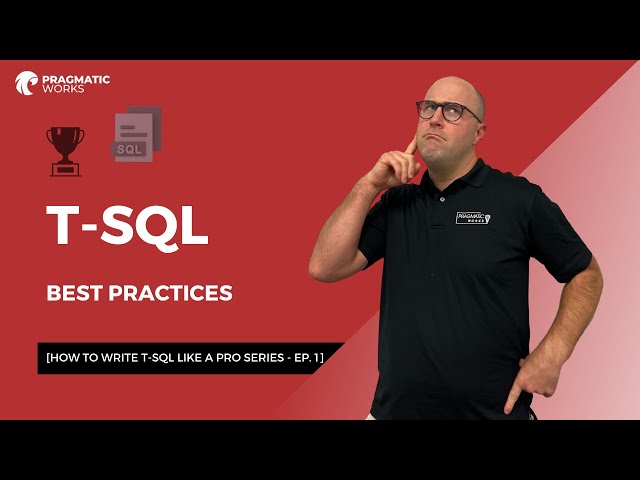 PRAGMATIC WORKS

SQL

T-SQL

BEST PRACTICES

[HOW TO WRITE T-SQL LIKE A PRO SERIES - EP. 1]

PRAGMATIC WORKS